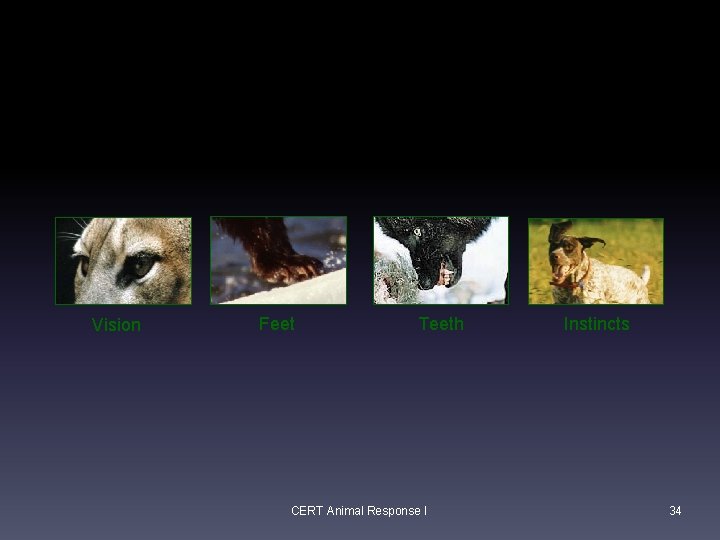 Vision

Feet

Teeth

Instincts

CERT Animal Response I

34